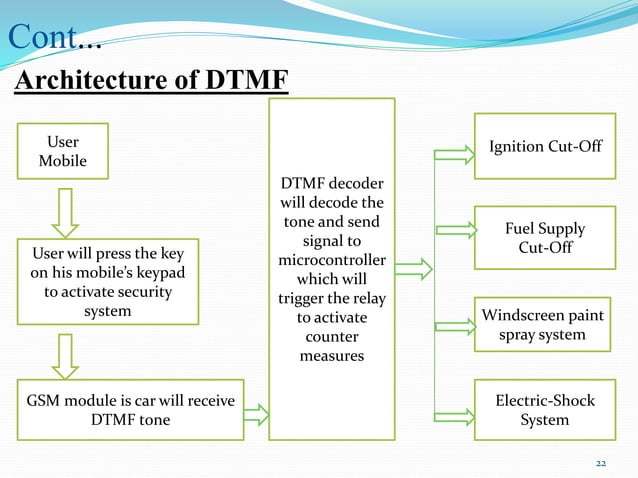 Cont…

Architecture of DTMF

User Mobile

User will press the key on his mobile's keypad to activate security system

GSM module is car will receive DTMF tone

DTMF decoder will decode the tone and send signal to microcontroller which will trigger the relay to activate counter measures

Ignition Cut-Off

Fuel Supply Cut-Off

Windscreen paint spray system

Electric-Shock System

22